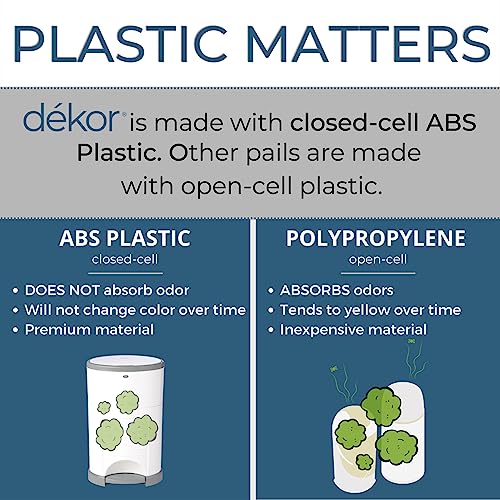 PLASTIC MATTERS

dékor® is made with closed-cell ABS Plastic. Other pails are made with open-cell plastic.

ABS PLASTIC
closed-cell
• DOES NOT absorb odor
• Will not change color over time
• Premium material

POLYPROPYLENE
open-cell
• ABSORBS odors
• Tends to yellow over time
• Inexpensive material